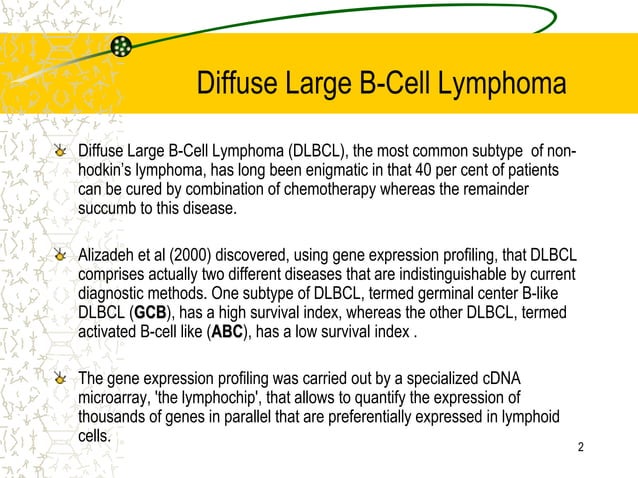 Diffuse Large B-Cell Lymphoma

Diffuse Large B-Cell Lymphoma (DLBCL), the most common subtype of non-hodkin's lymphoma, has long been enigmatic in that 40 per cent of patients can be cured by combination of chemotherapy whereas the remainder succumb to this disease.

Alizadeh et al (2000) discovered, using gene expression profiling, that DLBCL comprises actually two different diseases that are indistinguishable by current diagnostic methods. One subtype of DLBCL, termed germinal center B-like DLBCL (GCB), has a high survival index, whereas the other DLBCL, termed activated B-cell like (ABC), has a low survival index .

The gene expression profiling was carried out by a specialized cDNA microarray, 'the lymphochip', that allows to quantify the expression of thousands of genes in parallel that are preferentially expressed in lymphoid cells.

2